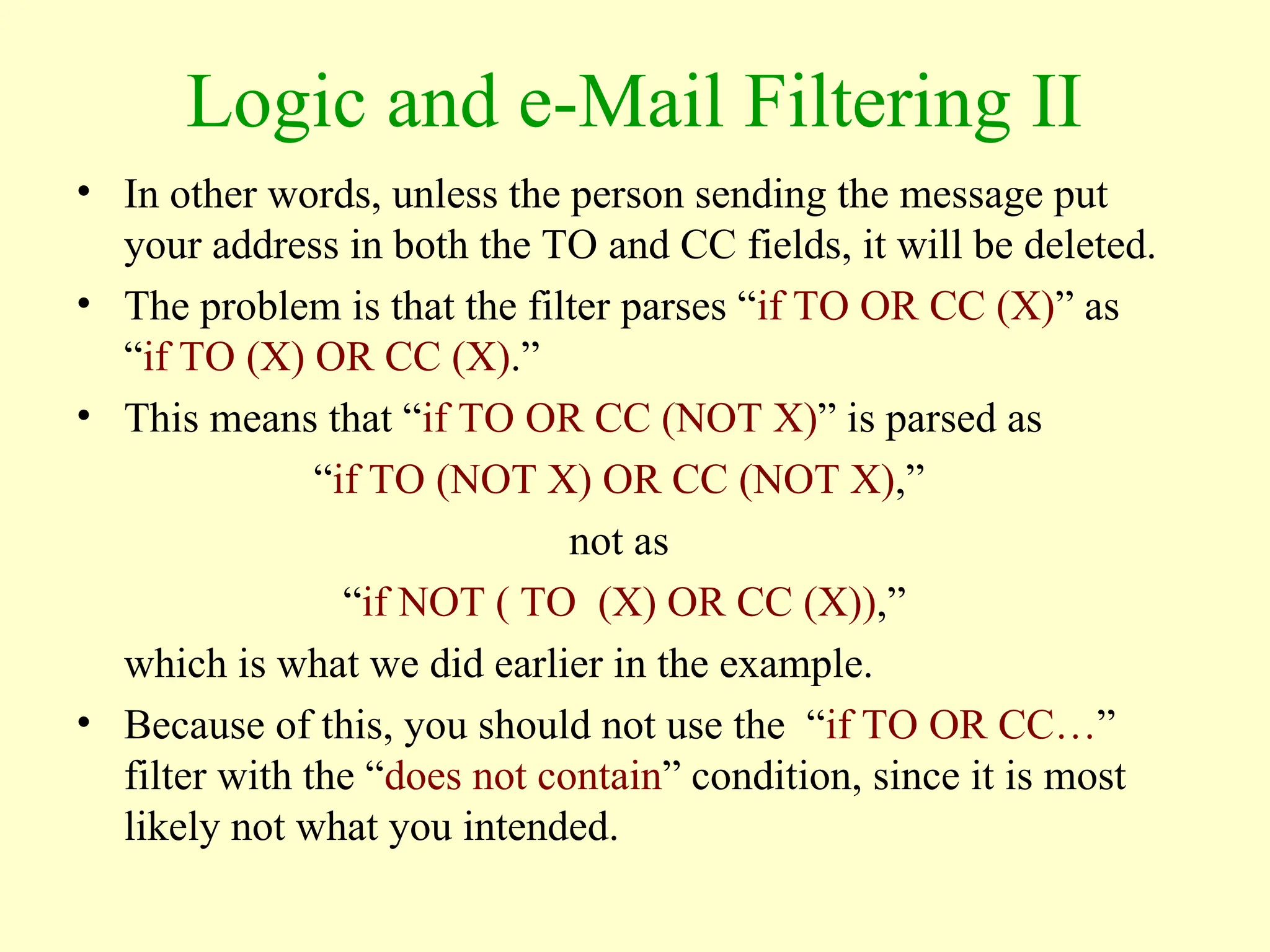 Logic and e-Mail Filtering II

• In other words, unless the person sending the message put your address in both the TO and CC fields, it will be deleted.

• The problem is that the filter parses “if TO OR CC (X)” as “if TO (X) OR CC (X).”

• This means that “if TO OR CC (NOT X)” is parsed as

“if TO (NOT X) OR CC (NOT X),”

not as

“if NOT ( TO (X) OR CC (X)),”

which is what we did earlier in the example.

• Because of this, you should not use the “if TO OR CC…” filter with the “does not contain” condition, since it is most likely not what you intended.